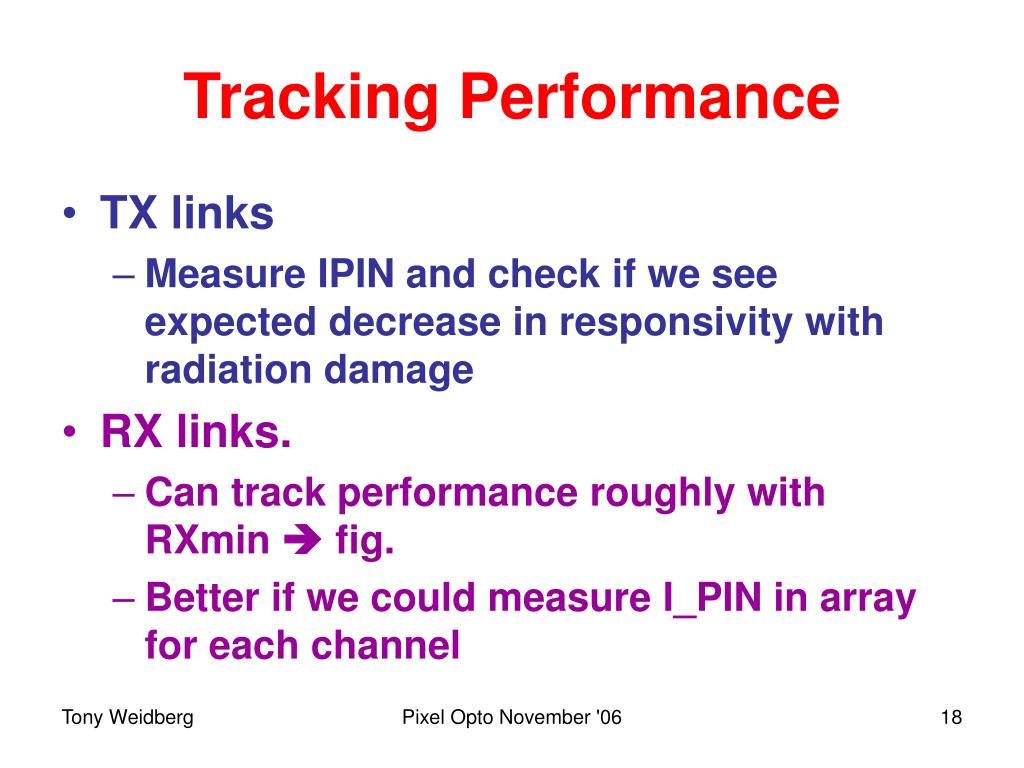 Tracking Performance

• TX links
– Measure IPIN and check if we see expected decrease in responsivity with radiation damage

• RX links.
– Can track performance roughly with RXmin ➔ fig.
– Better if we could measure I_PIN in array for each channel

Tony Weidberg

Pixel Opto November '06

18